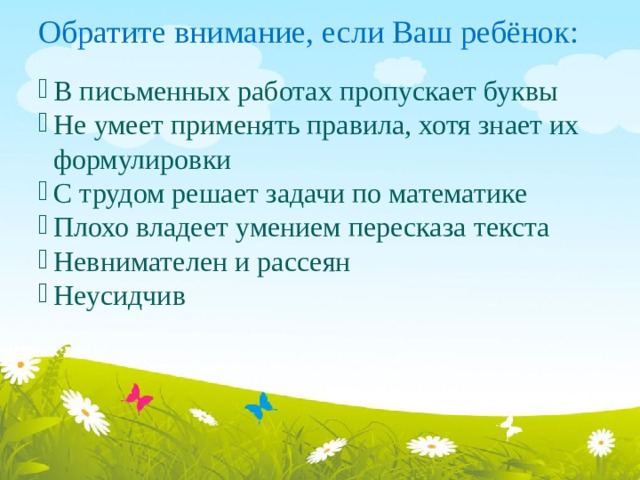 Обратите внимание, если Ваш ребёнок:

В письменных работах пропускает буквы
Не умеет применять правила, хотя знает их формулировки
С трудом решает задачи по математике
Плохо владеет умением пересказа текста
Невнимателен и рассеян
Неусидчив